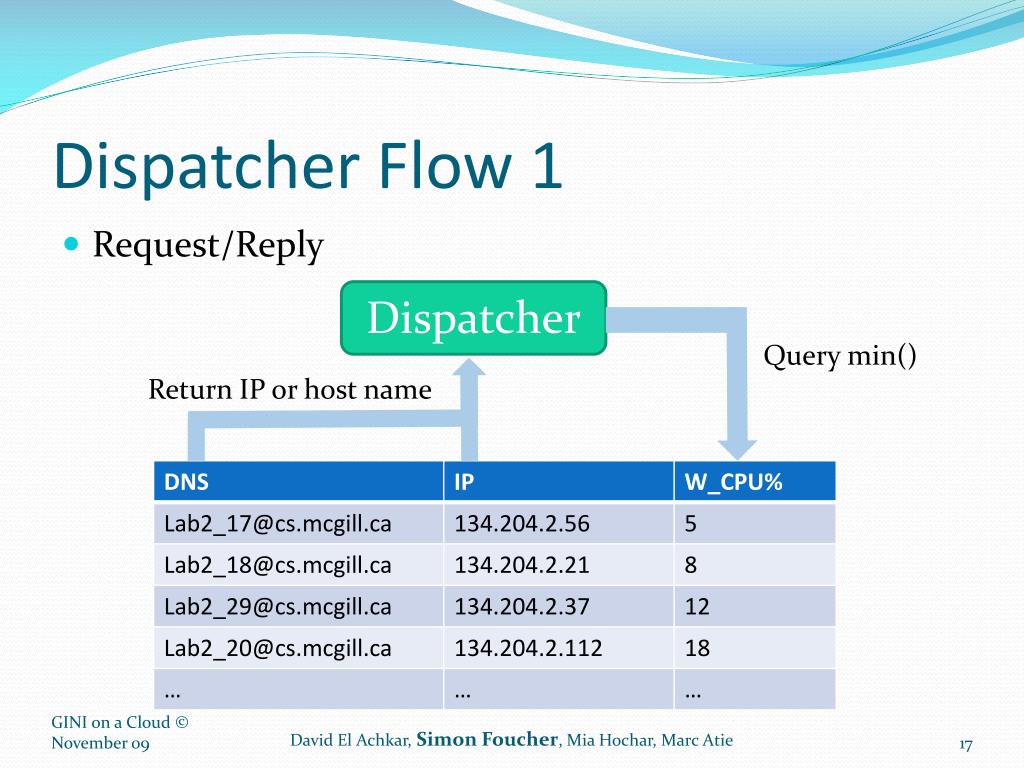 Dispatcher Flow 1

Request/Reply

Dispatcher

Query min()

Return IP or host name

| DNS | IP | W_CPU% |
|---|---|---|
| Lab2_17@cs.mcgill.ca | 134.204.2.56 | 5 |
| Lab2_18@cs.mcgill.ca | 134.204.2.21 | 8 |
| Lab2_29@cs.mcgill.ca | 134.204.2.37 | 12 |
| Lab2_20@cs.mcgill.ca | 134.204.2.112 | 18 |
| … | … | … |

GINI on a Cloud © November 09

David El Achkar, Simon Foucher, Mia Hochar, Marc Atie

17